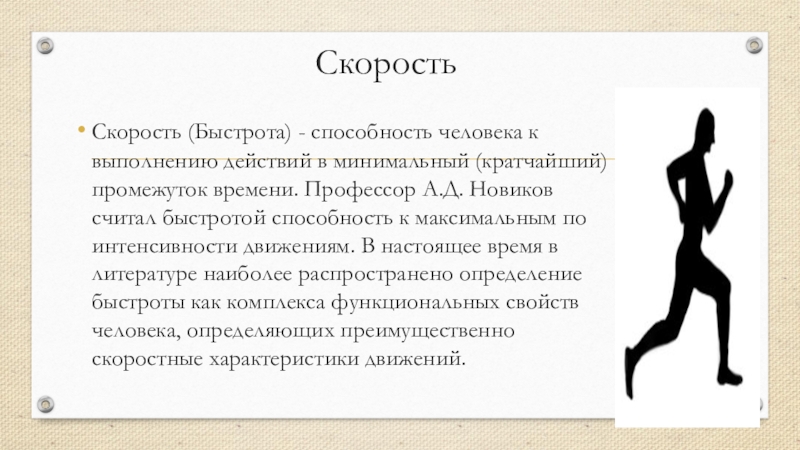 Скорость

• Скорость (Быстрота) - способность человека к выполнению действий в минимальный (кратчайший) промежуток времени. Профессор А.Д. Новиков считал быстротой способность к максимальным по интенсивности движениям. В настоящее время в литературе наиболее распространено определение быстроты как комплекса функциональных свойств человека, определяющих преимущественно скоростные характеристики движений.